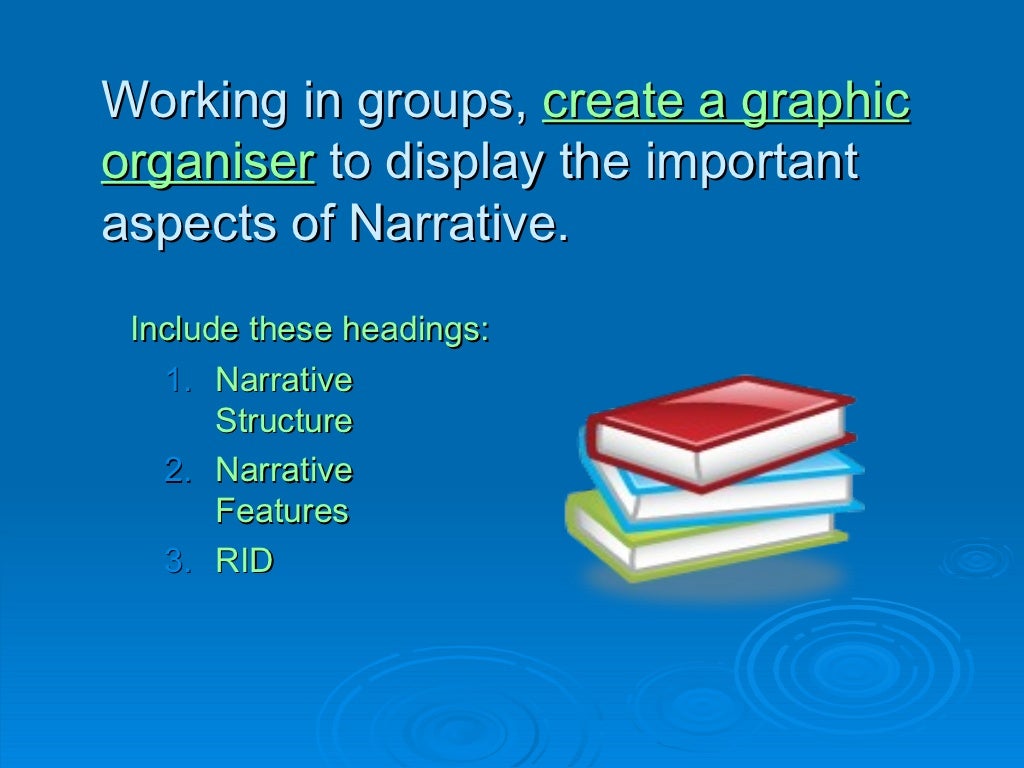 Working in groups, create a graphic organiser to display the important aspects of Narrative.

Include these headings:

1. Narrative Structure
2. Narrative Features
3. RID